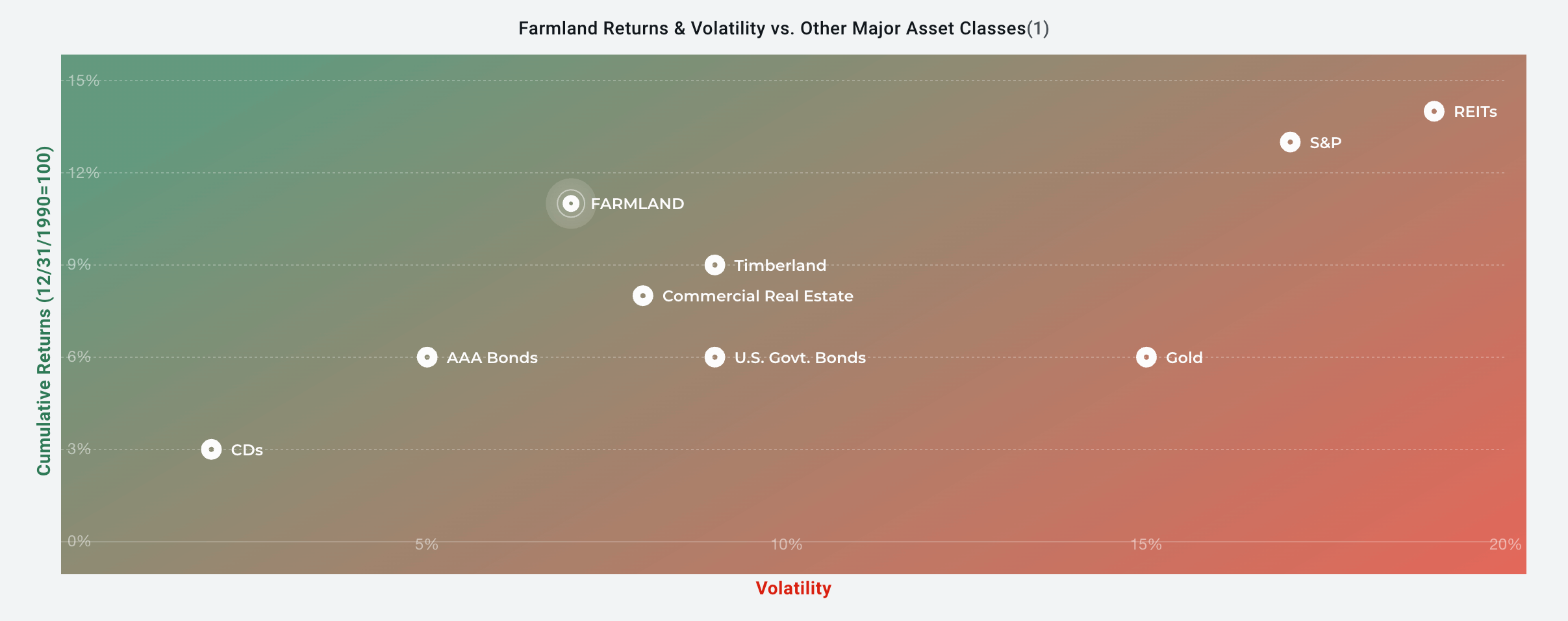 Farmland Returns & Volatility vs. Other Major Asset Classes(1)

Cumulative Returns (12/31/1990=100)

15%
12%
9%
6%
3%
0%

REITs
S&P
FARMLAND
Timberland
Commercial Real Estate
AAA Bonds
U.S. Govt. Bonds
Gold
CDs

5%
10%
15%
20%

Volatility